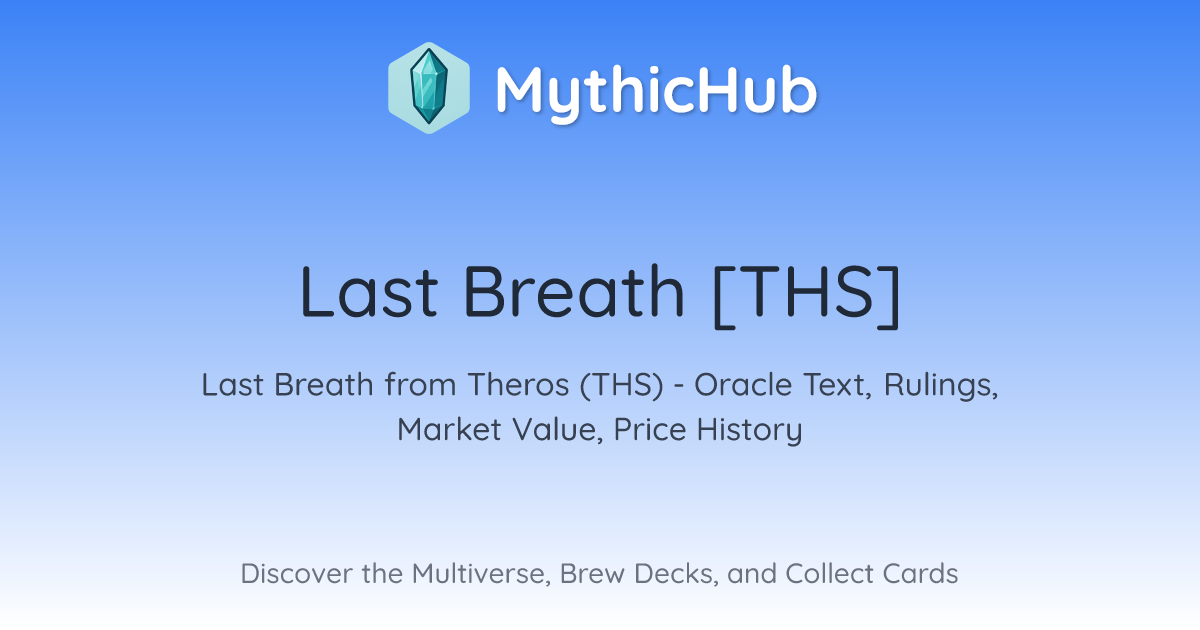 MythicHub

Last Breath [THS]

Last Breath from Theros (THS) - Oracle Text, Rulings, Market Value, Price History

Discover the Multiverse, Brew Decks, and Collect Cards